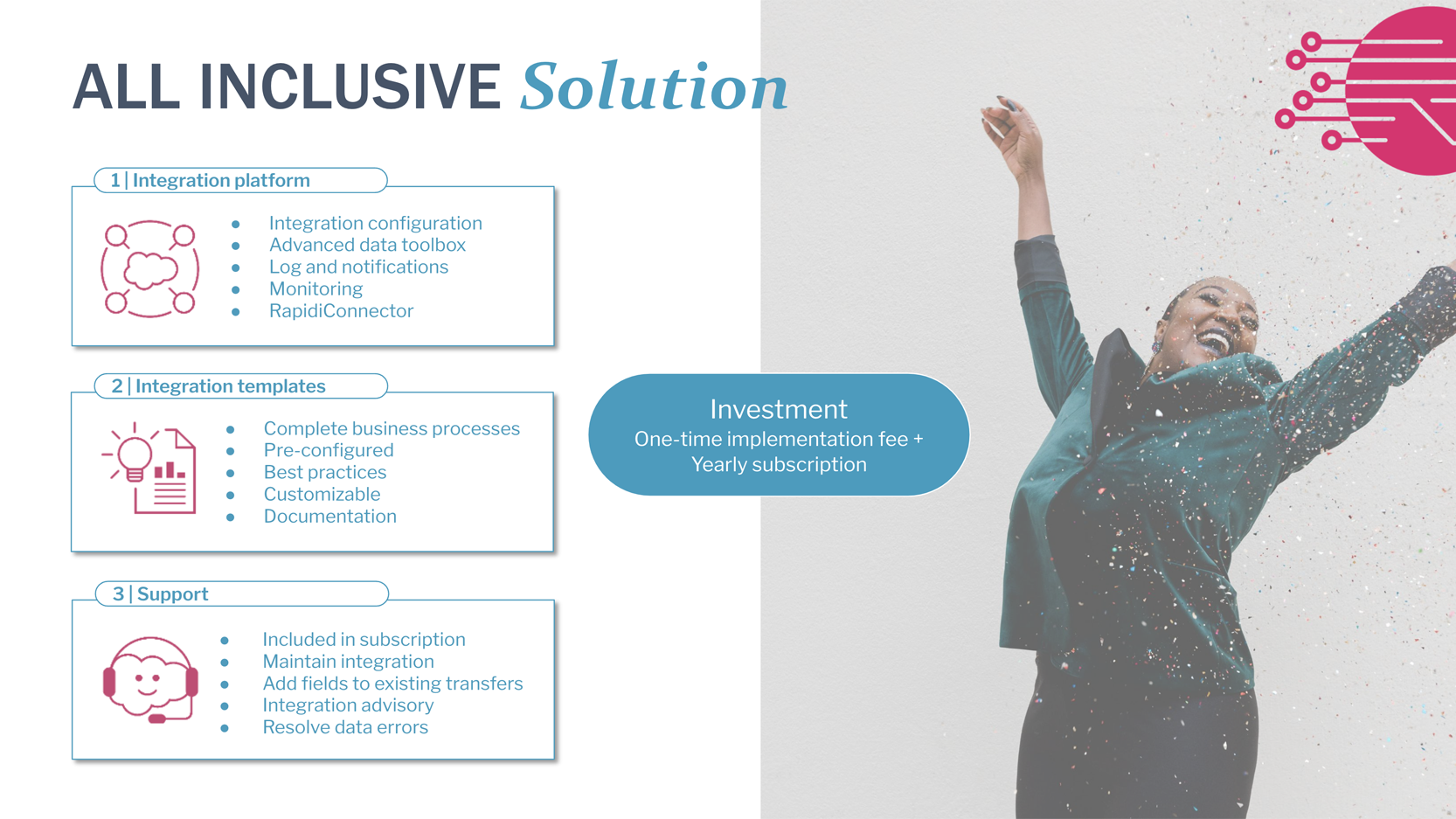 ALL INCLUSIVE Solution

1 | Integration platform

- Integration configuration
- Advanced data toolbox
- Log and notifications
- Monitoring
- RapidiConnector

2 | Integration templates

- Complete business processes
- Pre-configured
- Best practices
- Customizable
- Documentation

3 | Support

- Included in subscription
- Maintain integration
- Add fields to existing transfers
- Integration advisory
- Resolve data errors

Investment
One-time implementation fee + Yearly subscription